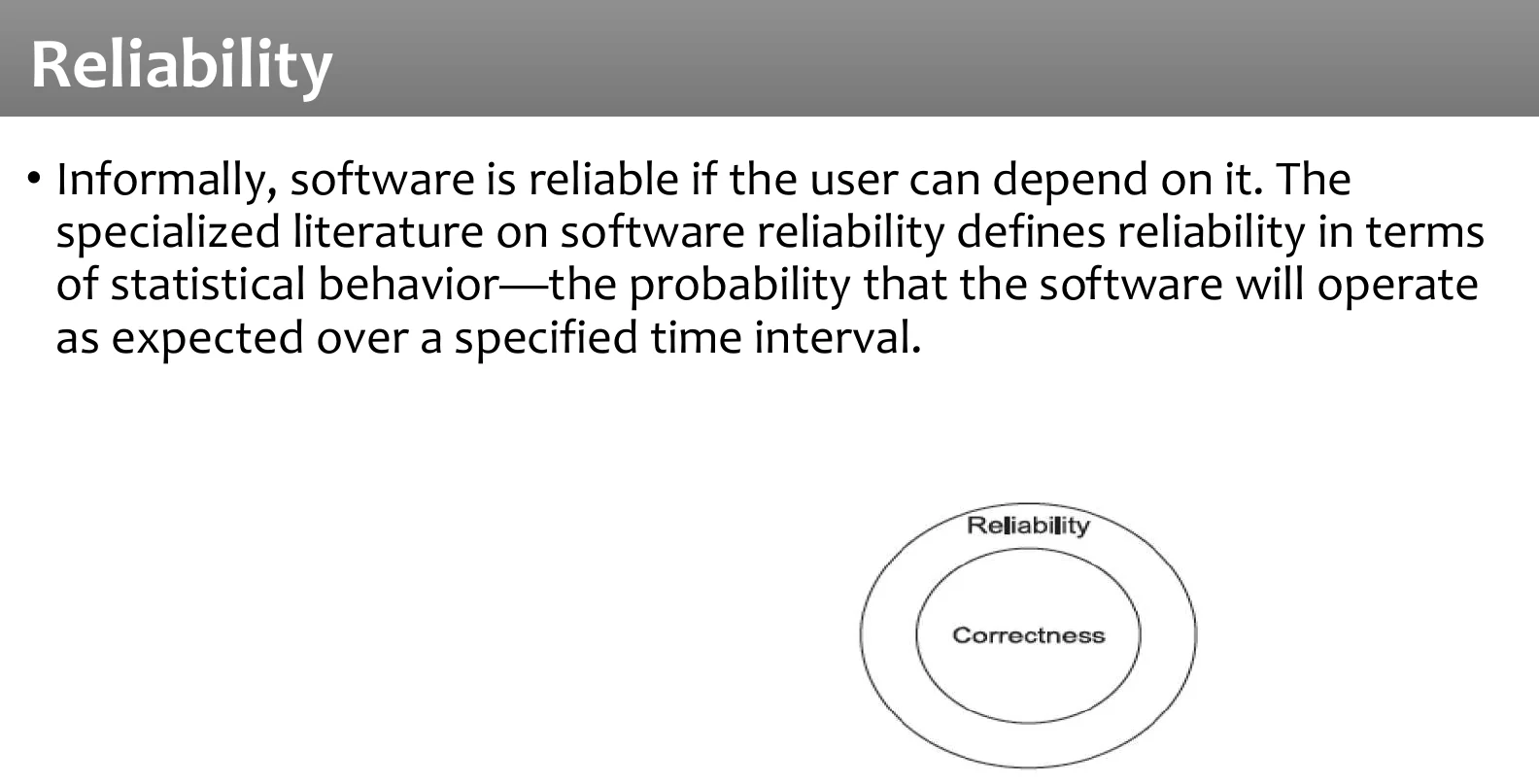 Reliability

• Informally, software is reliable if the user can depend on it. The specialized literature on software reliability defines reliability in terms of statistical behavior—the probability that the software will operate as expected over a specified time interval.

Reliability

Correctness